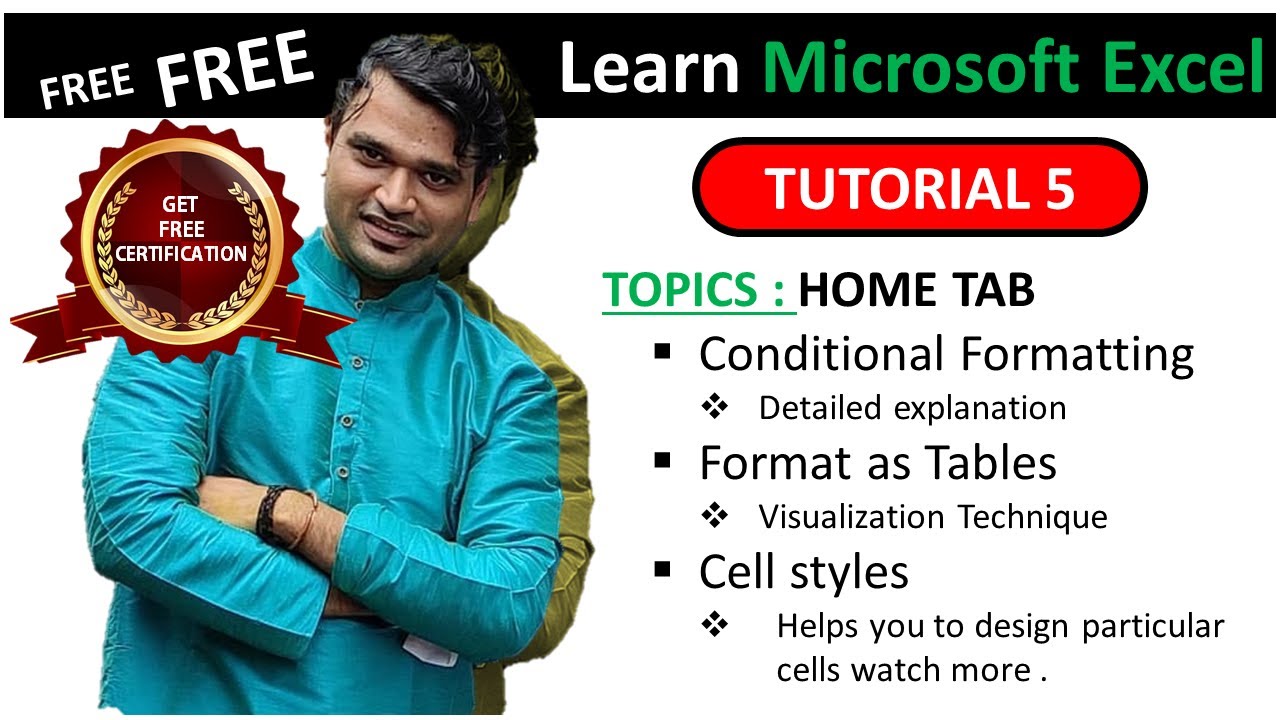 FREE FREE

Learn Microsoft Excel

GET FREE CERTIFICATION

TUTORIAL 5

TOPICS : HOME TAB

▪ Conditional Formatting
❖ Detailed explanation
▪ Format as Tables
❖ Visualization Technique
▪ Cell styles
❖ Helps you to design particular cells watch more .